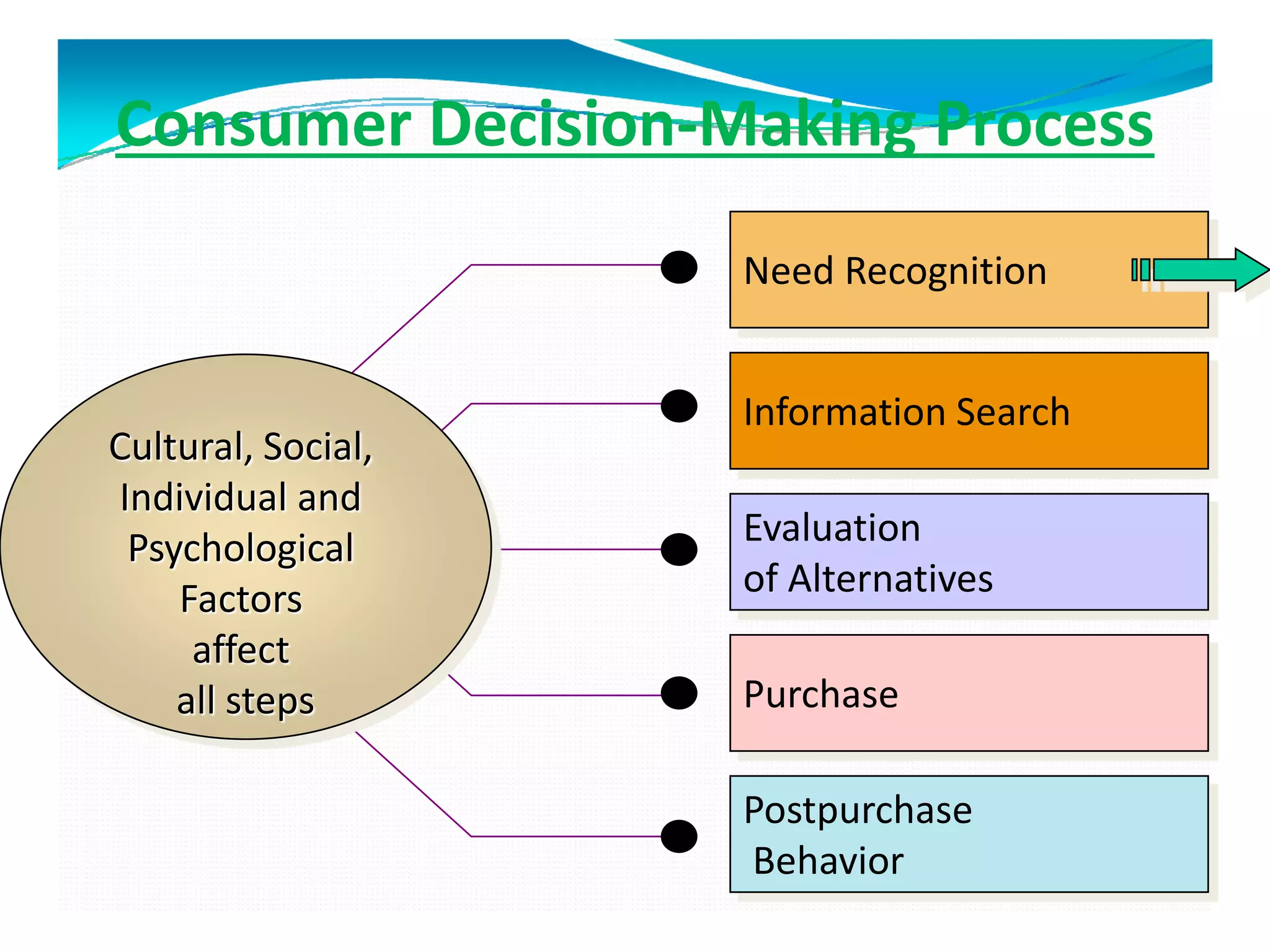 Consumer Decision-Making Process

Cultural, Social, Individual and Psychological Factors affect all steps

Need Recognition

Information Search

Evaluation of Alternatives

Purchase

Postpurchase Behavior